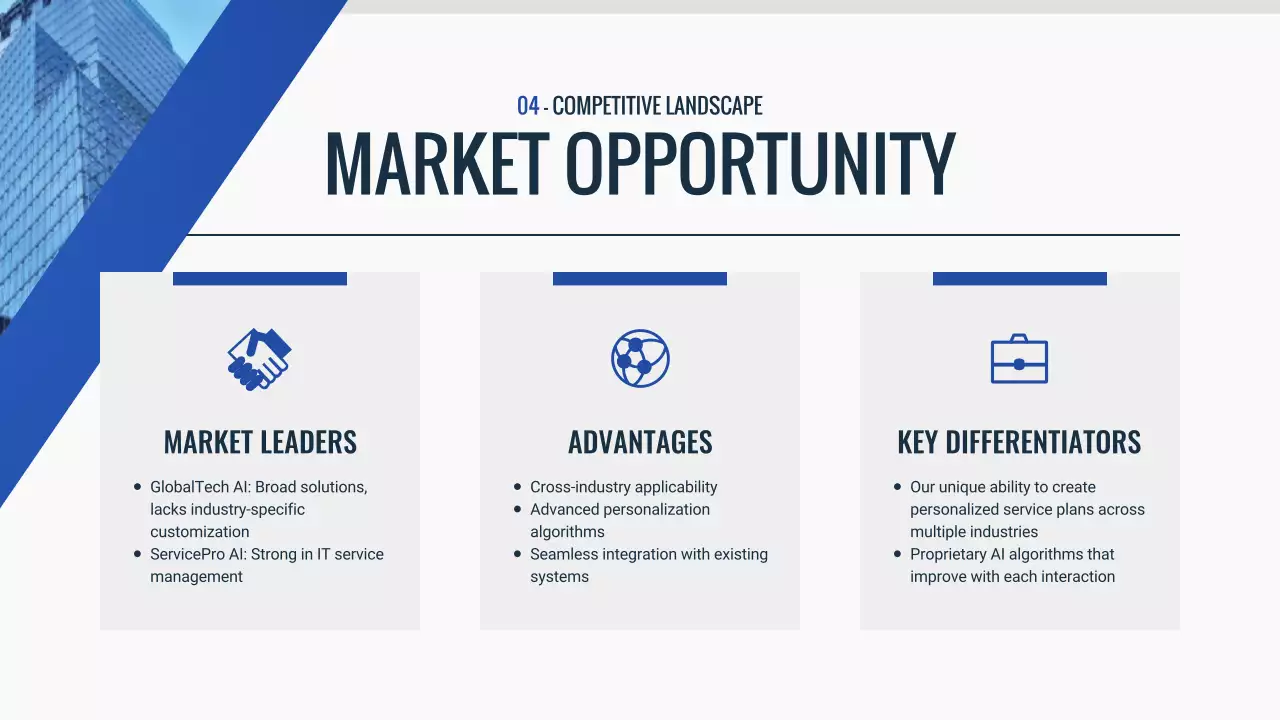 04 - COMPETITIVE LANDSCAPE

MARKET OPPORTUNITY

MARKET LEADERS

- GlobalTech AI: Broad solutions, lacks industry-specific customization
- ServicePro AI: Strong in IT service management

ADVANTAGES

- Cross-industry applicability
- Advanced personalization algorithms
- Seamless integration with existing systems

KEY DIFFERENTIATORS

- Our unique ability to create personalized service plans across multiple industries
- Proprietary AI algorithms that improve with each interaction